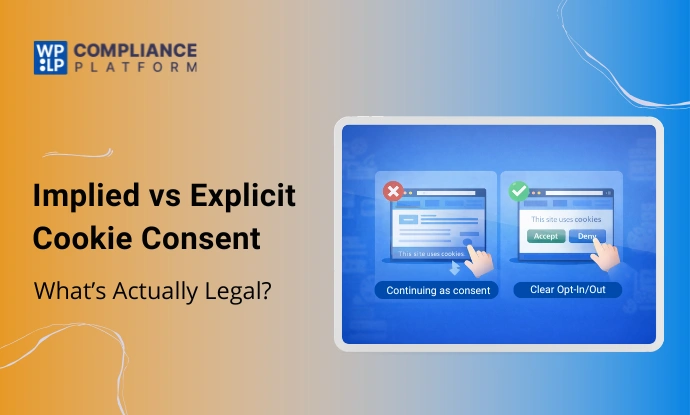 WP LP COMPLIANCE PLATFORM

Implied vs Explicit Cookie Consent

What's Actually Legal?

This site uses cookies.

Continuing as consent

This site uses cookies

Accept

Deny

Clear Opt-In/Out